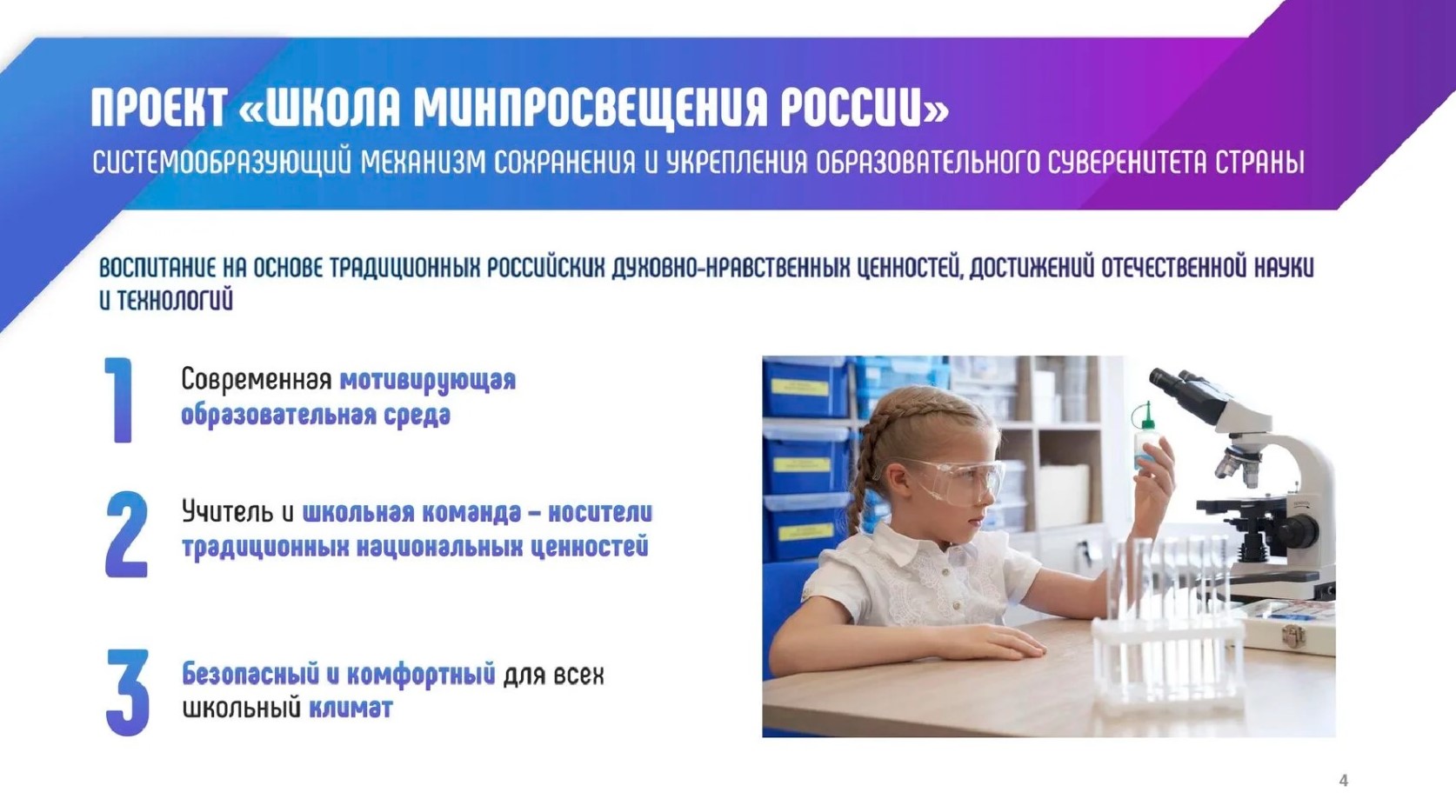 ПРОЕКТ «ШКОЛА МИНПРОСВЕЩЕНИЯ РОССИИ»

СИСТЕМООБРАЗУЮЩИЙ МЕХАНИЗМ СОХРАНЕНИЯ И УКРЕПЛЕНИЯ ОБРАЗОВАТЕЛЬНОГО СУВЕРЕНИТЕТА СТРАНЫ

ВОСПИТАНИЕ НА ОСНОВЕ ТРАДИЦИОННЫХ РОССИЙСКИХ ДУХОВНО-НРАВСТВЕННЫХ ЦЕННОСТЕЙ, ДОСТИЖЕНИЙ ОТЕЧЕСТВЕННОЙ НАУКИ И ТЕХНОЛОГИЙ

1 Современная мотивирующая образовательная среда

2 Учитель и школьная команда – носители традиционных национальных ценностей

3 Безопасный и комфортный для всех школьный климат

4